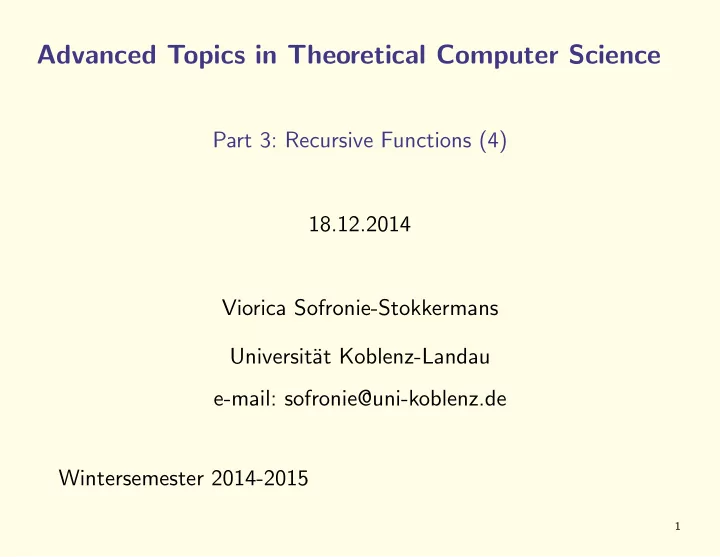 Advanced Topics in Theoretical Computer Science

Part 3: Recursive Functions (4)

18.12.2014

Viorica Sofronie-Stokkermans

Universität Koblenz-Landau

e-mail: sofronie@uni-koblenz.de

Wintersemester 2014-2015

1